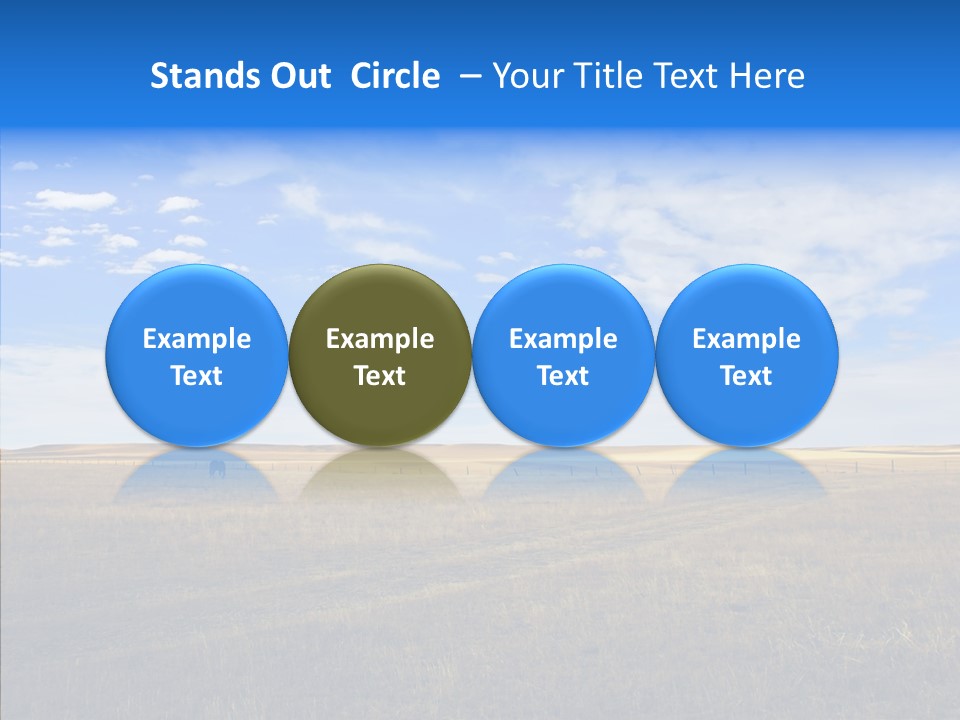 Stands Out Circle – Your Title Text Here

Example Text

Example Text

Example Text

Example Text